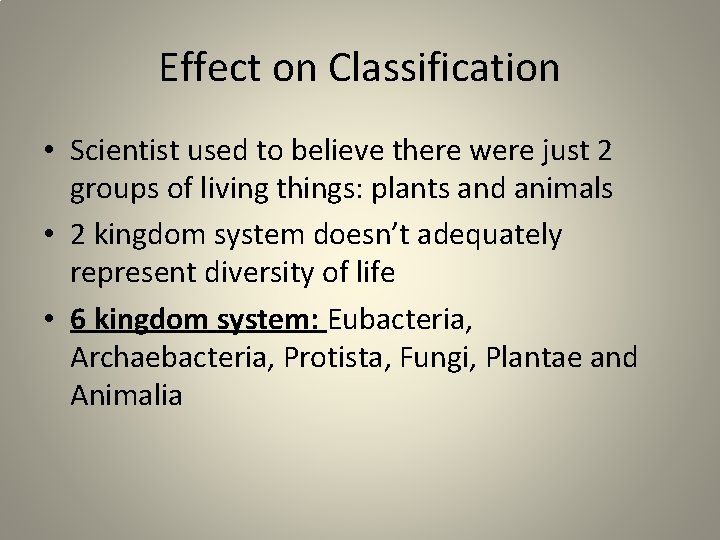 Effect on Classification

• Scientist used to believe there were just 2 groups of living things: plants and animals
• 2 kingdom system doesn't adequately represent diversity of life
• 6 kingdom system: Eubacteria, Archaebacteria, Protista, Fungi, Plantae and Animalia